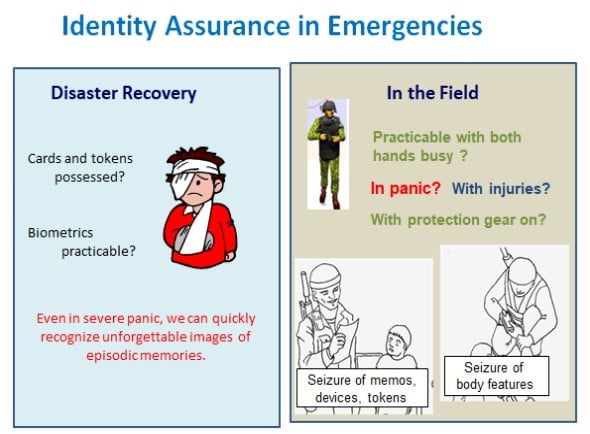 Identity Assurance in Emergencies

Disaster Recovery

Cards and tokens possessed?

Biometrics practicable?

Even in severe panic, we can quickly recognize unforgettable images of episodic memories.

In the Field

Practicable with both hands busy ?

In panic? With injuries?

With protection gear on?

Seizure of memos, devices, tokens

Seizure of body features